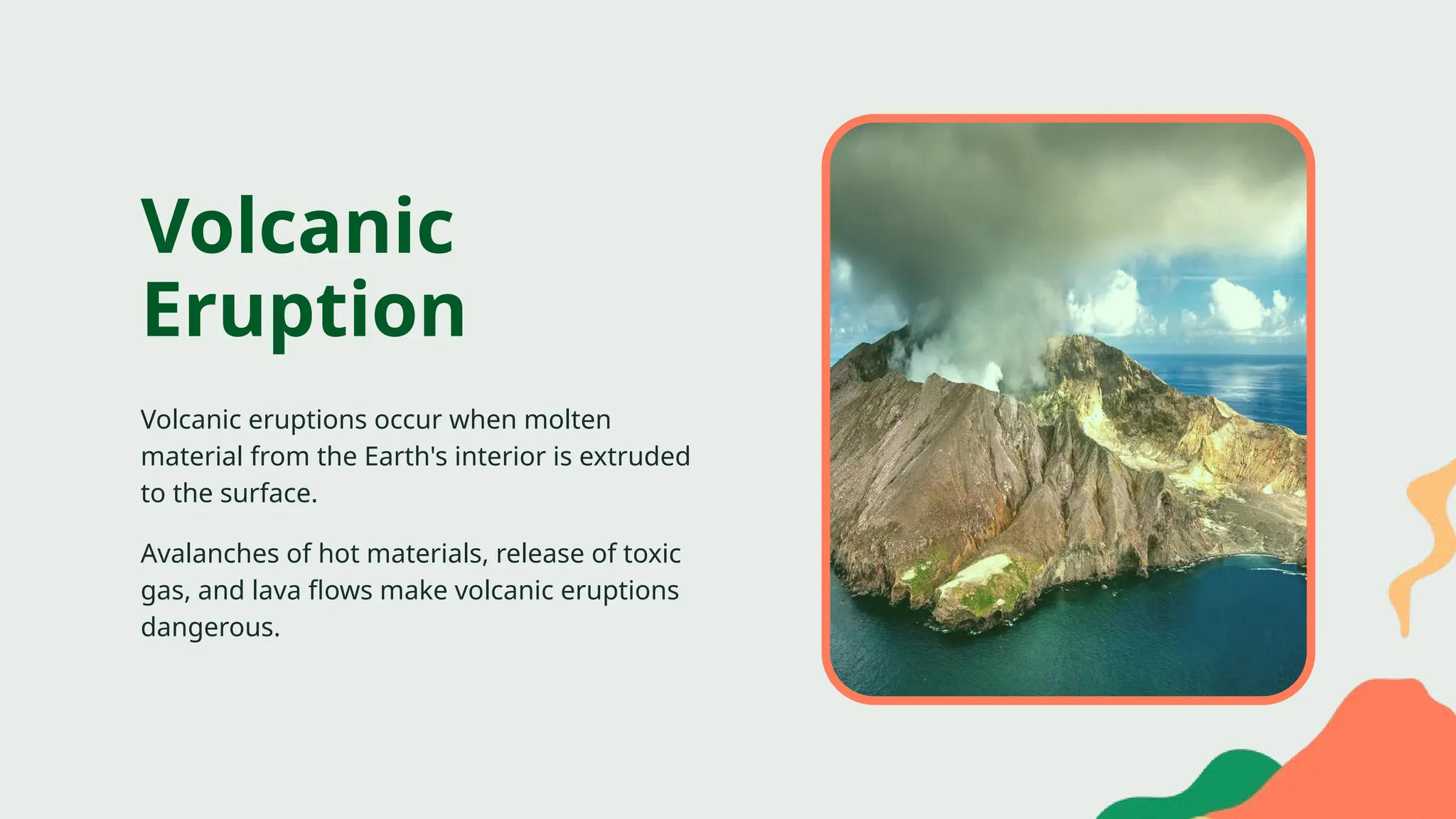 Volcanic Eruption

Volcanic eruptions occur when molten material from the Earth's interior is extruded to the surface.

Avalanches of hot materials, release of toxic gas, and lava flows make volcanic eruptions dangerous.